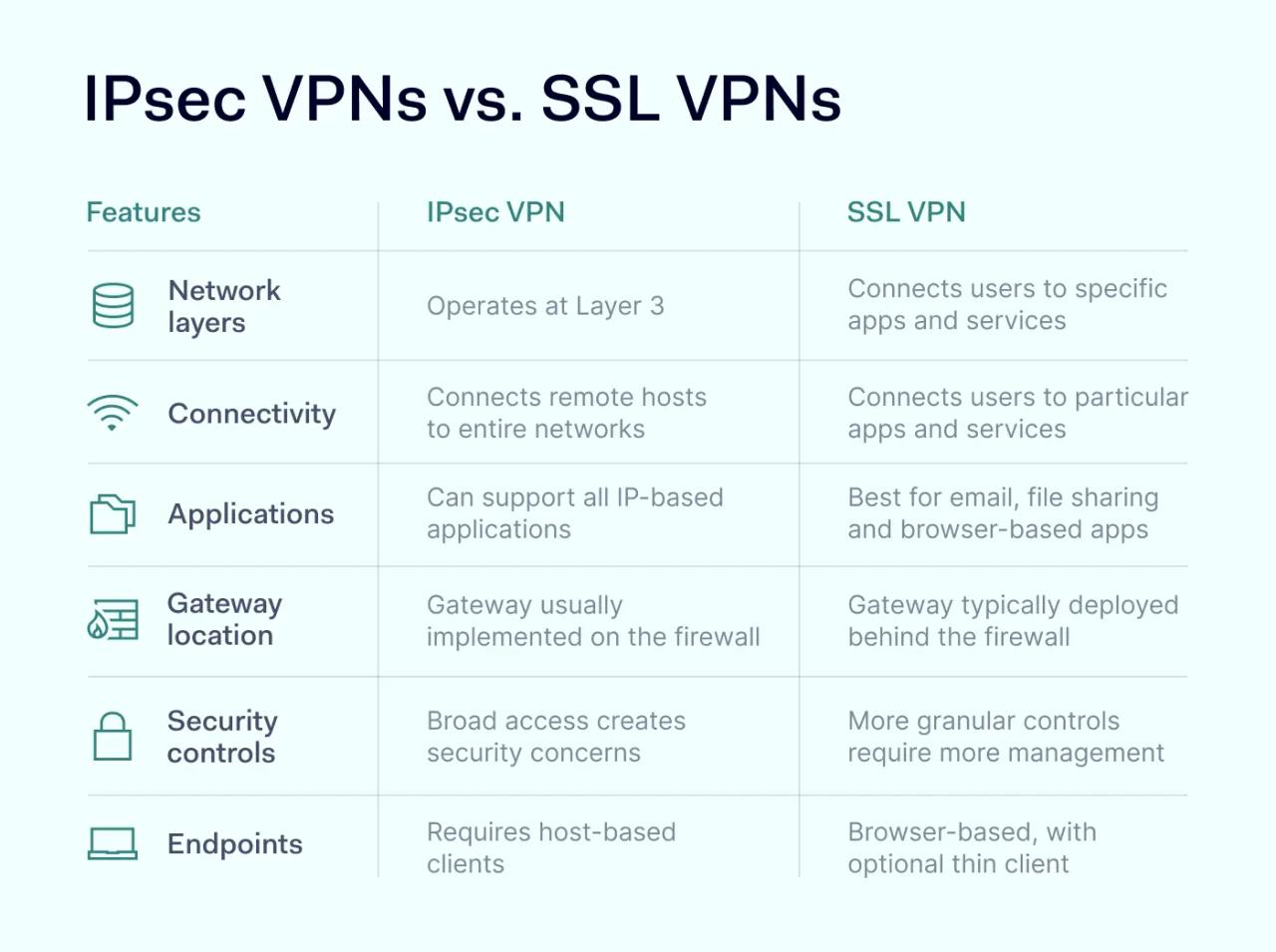 IPsec VPNs vs. SSL VPNs

| Features | IPsec VPN | SSL VPN |
|---|---|---|
| Network layers | Operates at Layer 3 | Connects users to specific apps and services |
| Connectivity | Connects remote hosts to entire networks | Connects users to particular apps and services |
| Applications | Can support all IP-based applications | Best for email, file sharing and browser-based apps |
| Gateway location | Gateway usually implemented on the firewall | Gateway typically deployed behind the firewall |
| Security controls | Broad access creates security concerns | More granular controls require more management |
| Endpoints | Requires host-based clients | Browser-based, with optional thin client |